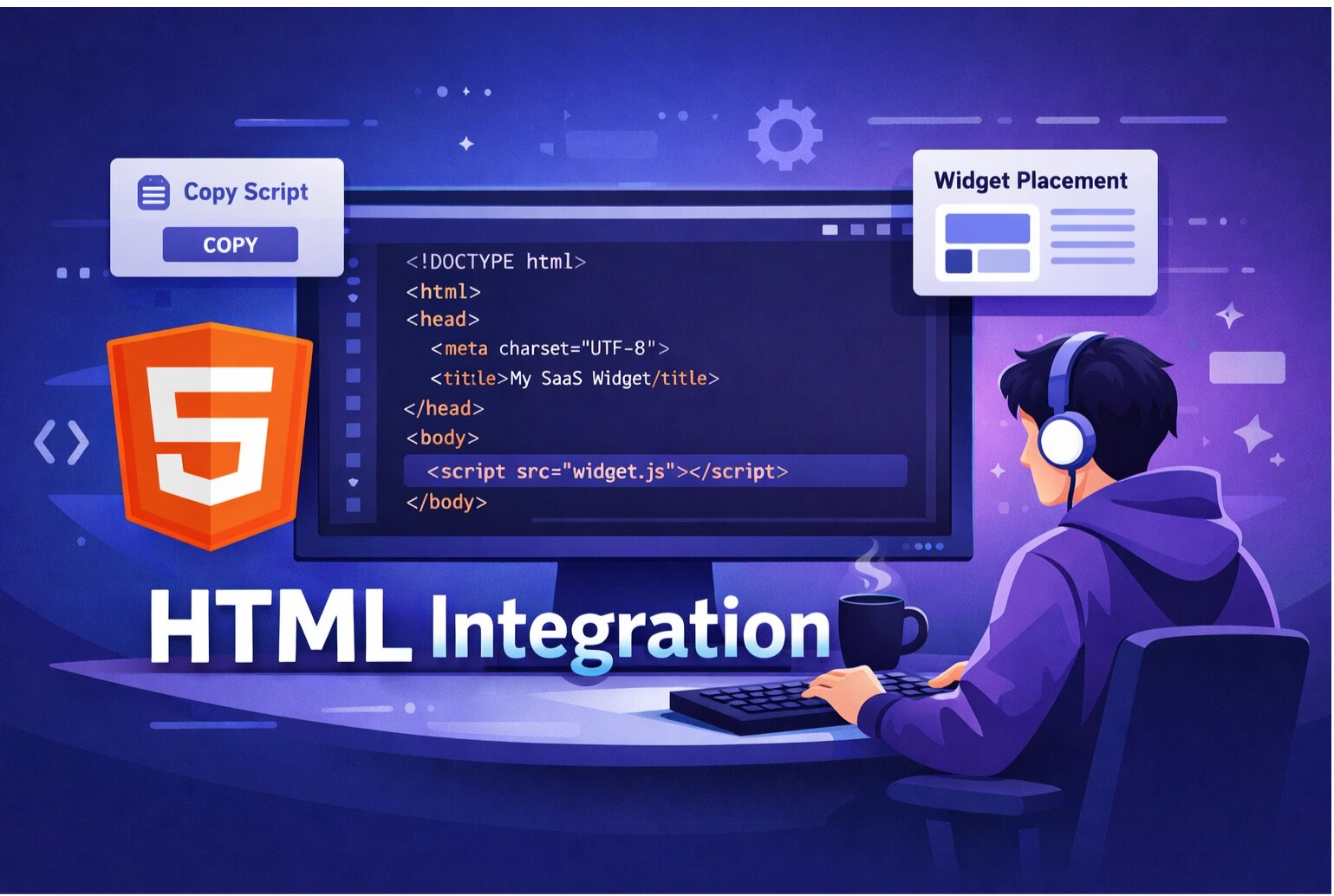 Copy Script
COPY

Widget Placement

<!DOCTYPE html>
<html>
<head>
<meta charset="UTF-8">
<title>My SaaS Widget/title>
</head>
<body>
<script src="widget.js"></script>
</body>

5

HTML Integration